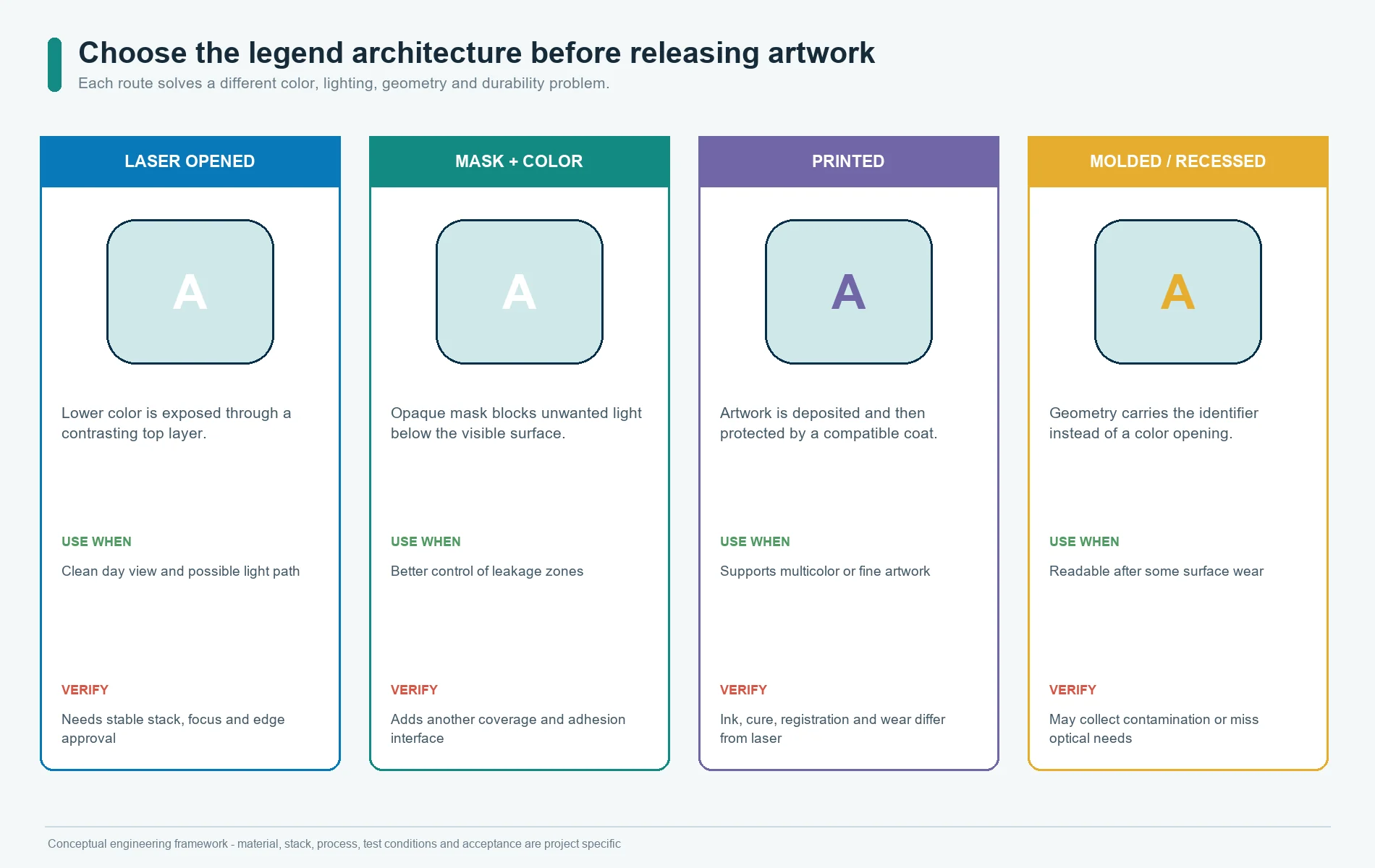 Choose the legend architecture before releasing artwork

Each route solves a different color, lighting, geometry and durability problem.

LASER OPENED

A

Lower color is exposed through a contrasting top layer.

USE WHEN

Clean day view and possible light path

VERIFY

Needs stable stack, focus and edge approval

MASK + COLOR

A

Opaque mask blocks unwanted light below the visible surface.

USE WHEN

Better control of leakage zones

VERIFY

Adds another coverage and adhesion interface

PRINTED

A

Artwork is deposited and then protected by a compatible coat.

USE WHEN

Supports multicolor or fine artwork

VERIFY

Ink, cure, registration and wear differ from laser

MOLDED / RECESSED

A

Geometry carries the identifier instead of a color opening.

USE WHEN

Readable after some surface wear

VERIFY

May collect contamination or miss optical needs

Conceptual engineering framework - material, stack, process, test conditions and acceptance are project specific